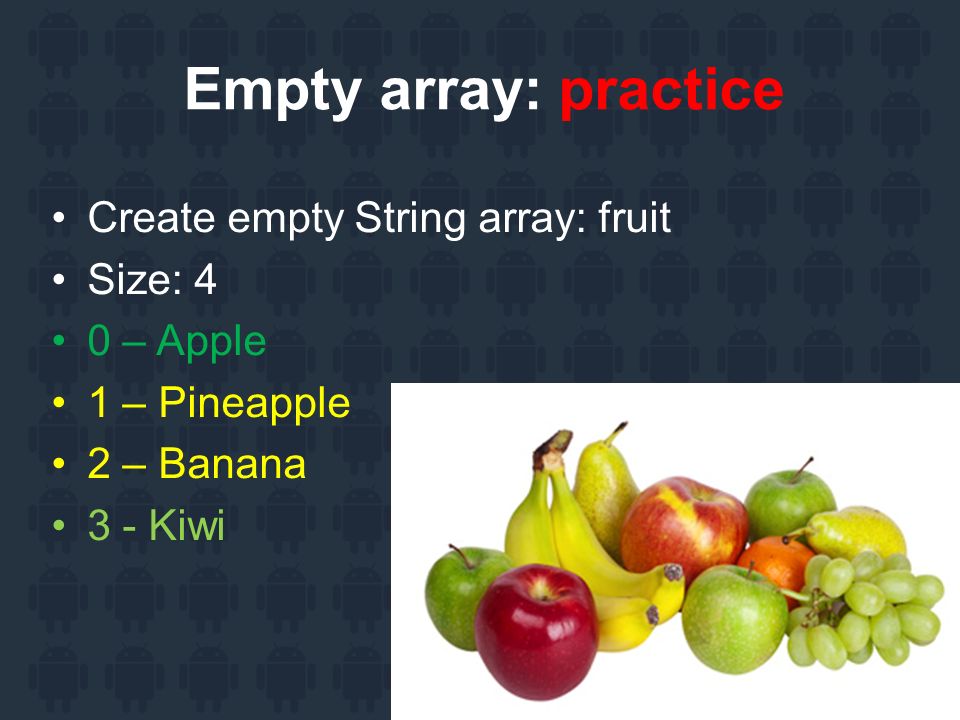 Empty array: practice

• Create empty String array: fruit
• Size: 4
• 0 – Apple
• 1 – Pineapple
• 2 – Banana
• 3 - Kiwi